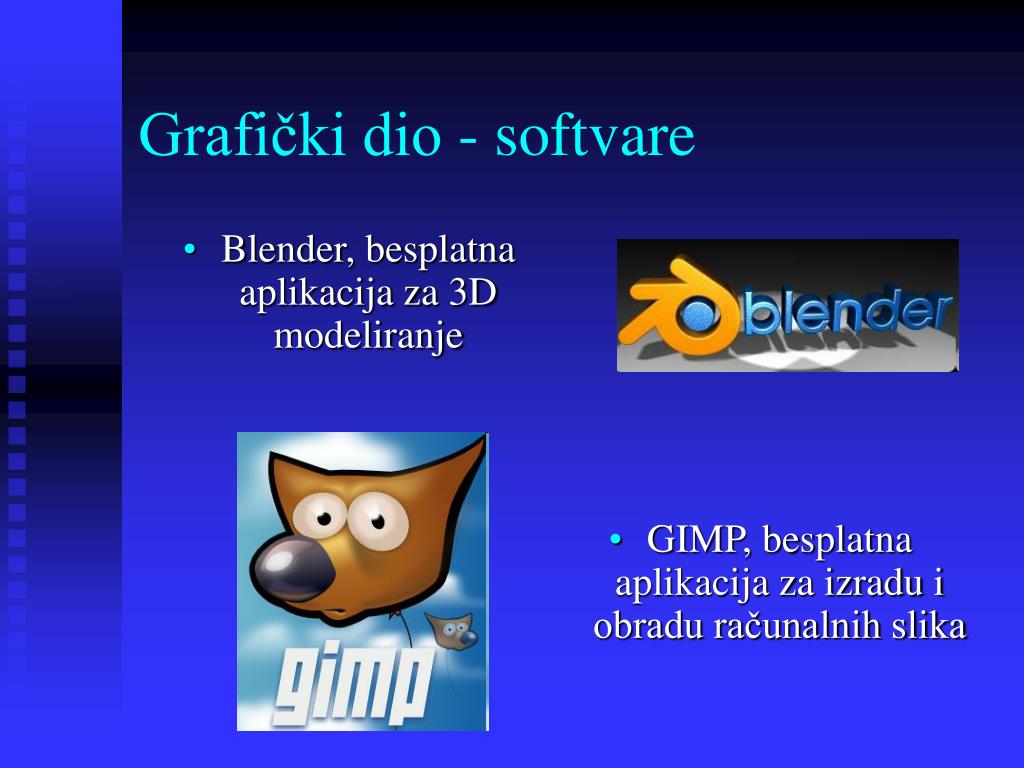 Grafički dio - softvare

• Blender, besplatna aplikacija za 3D modeliranje

blender

gimp

• GIMP, besplatna aplikacija za izradu i obradu računalnih slika